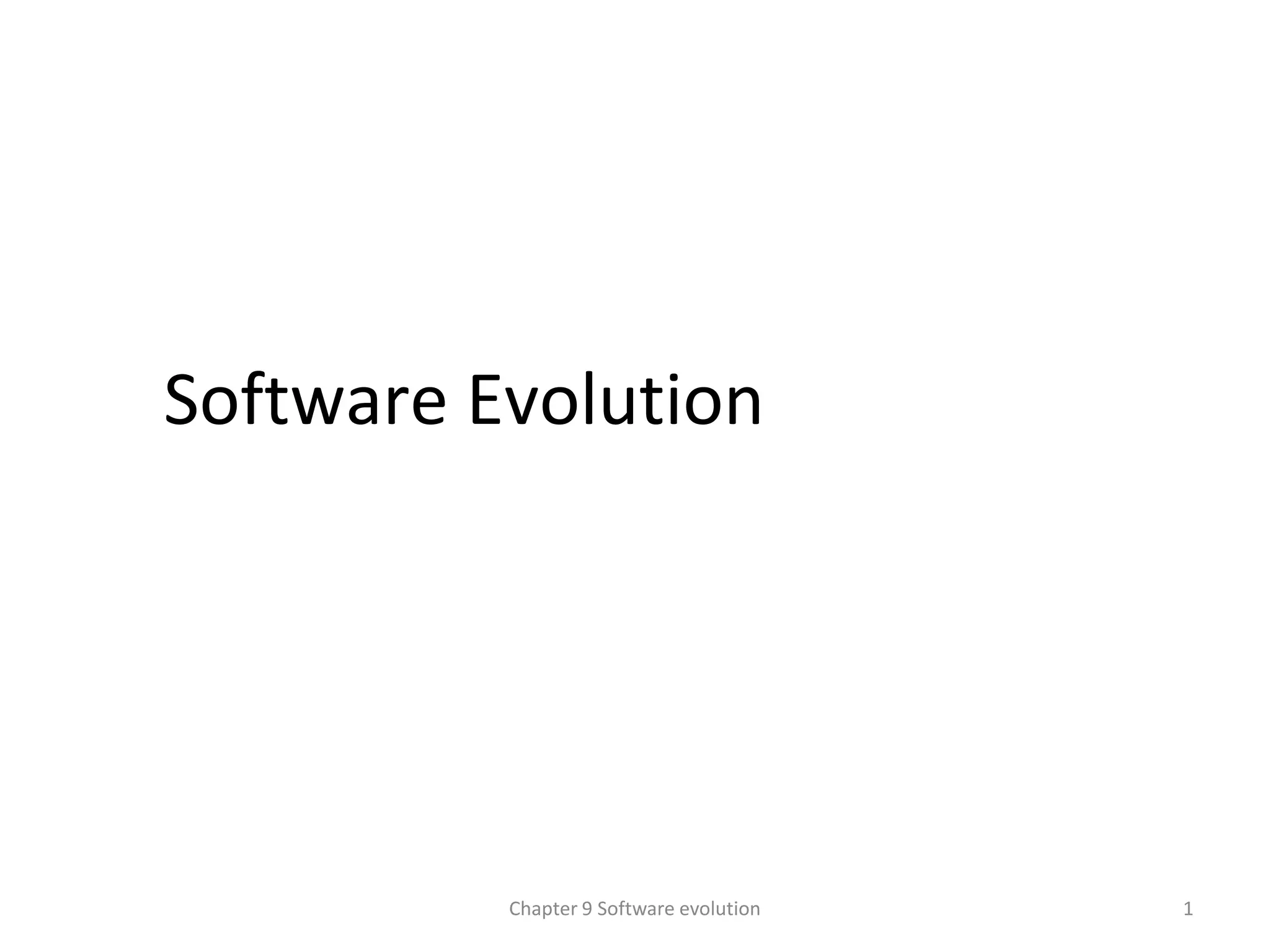 Software Evolution

Chapter 9 Software evolution

1